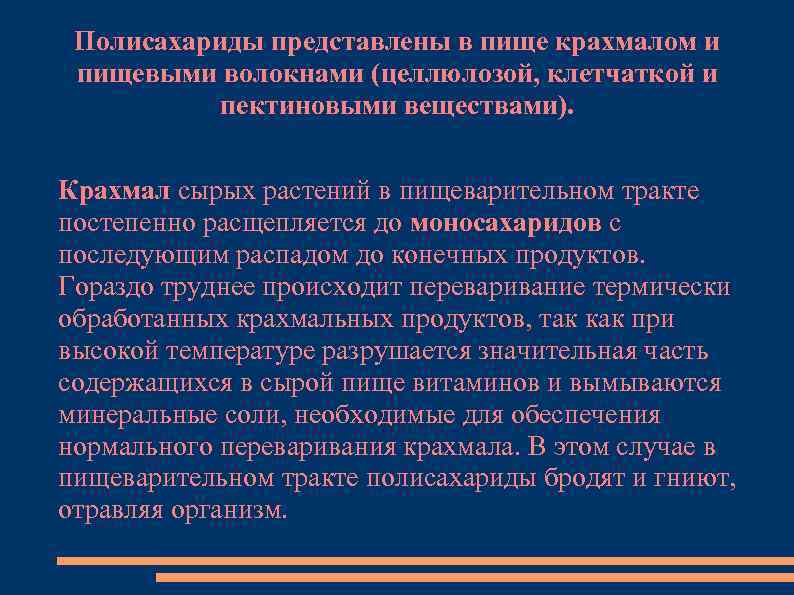 Полисахариды представлены в пище крахмалом и пищевыми волокнами (целлюлозой, клетчаткой и пектиновыми веществами).

Крахмал сырых растений в пищеварительном тракте постепенно расщепляется до моносахаридов с последующим распадом до конечных продуктов. Гораздо труднее происходит переваривание термически обработанных крахмальных продуктов, так как при высокой температуре разрушается значительная часть содержащихся в сырой пище витаминов и вымываются минеральные соли, необходимые для обеспечения нормального переваривания крахмала. В этом случае в пищеварительном тракте полисахариды бродят и гниют, отравляя организм.